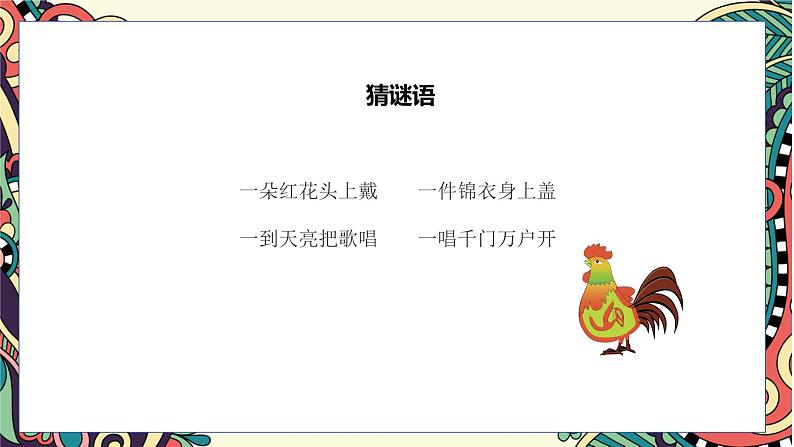 猜谜语

一朵红花头上戴　一件锦衣身上盖

一到天亮把歌唱　一唱千门万户开